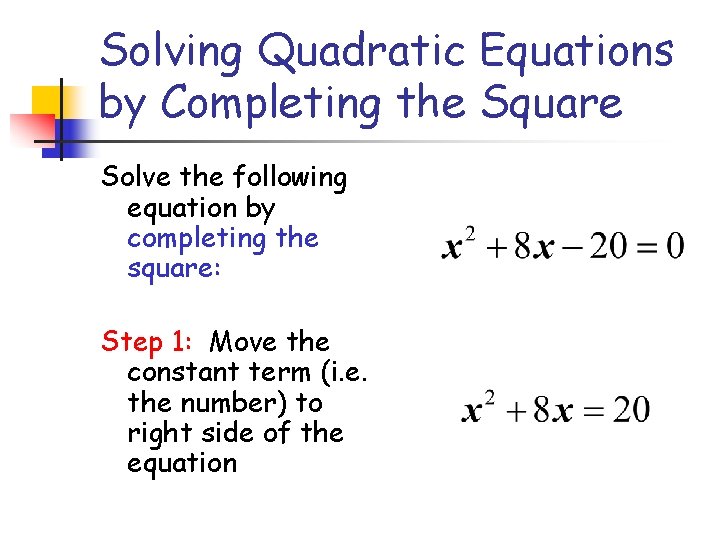 Solving Quadratic Equations by Completing the Square

Solve the following equation by completing the square:

$x^2 + 8x - 20 = 0$

Step 1: Move the constant term (i.e. the number) to right side of the equation

$x^2 + 8x = 20$